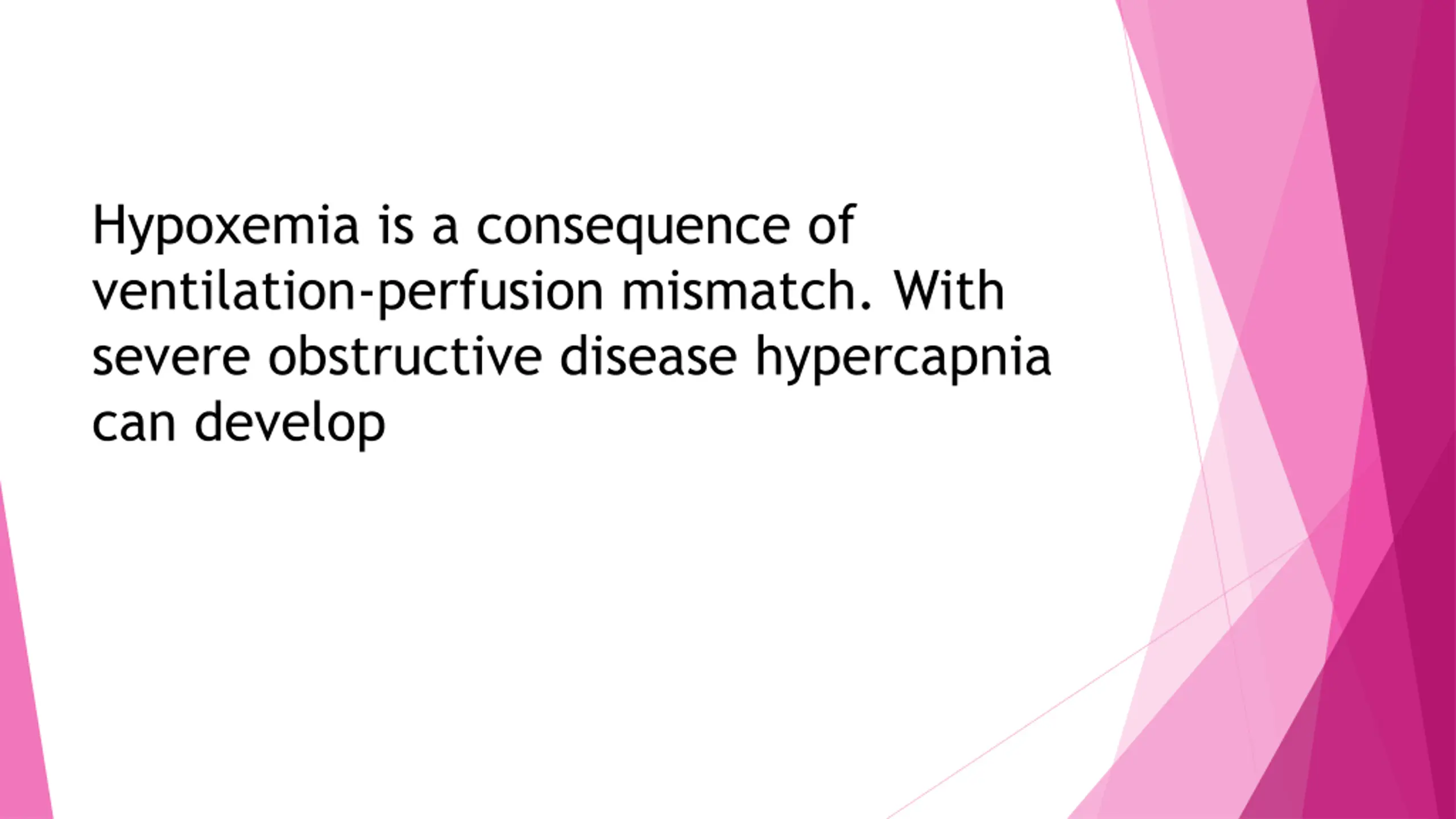 Hypoxemia is a consequence of ventilation-perfusion mismatch. With severe obstructive disease hypercapnia can develop